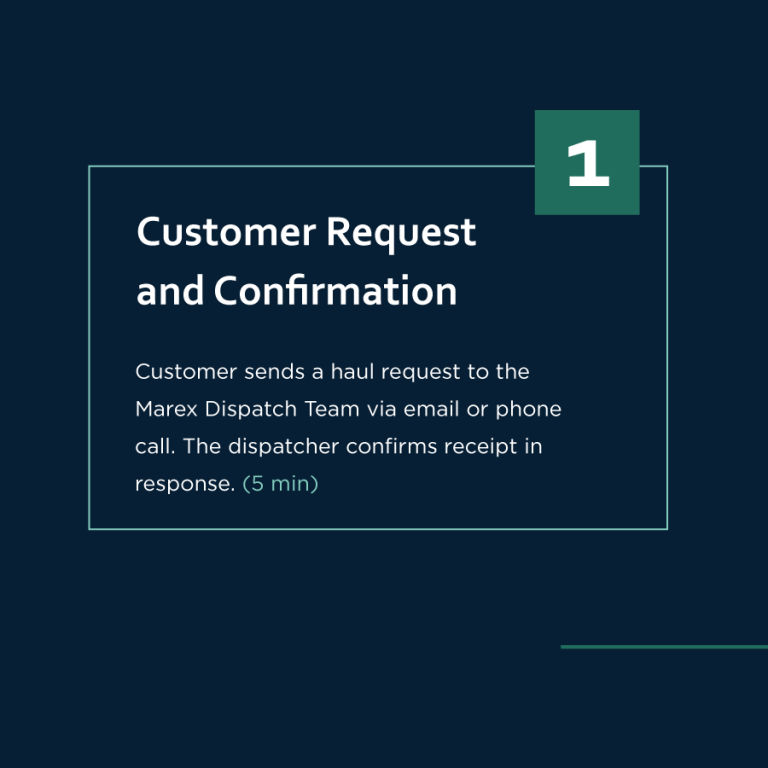 1

Customer Request and Confirmation

Customer sends a haul request to the Marex Dispatch Team via email or phone call. The dispatcher confirms receipt in response. (5 min)